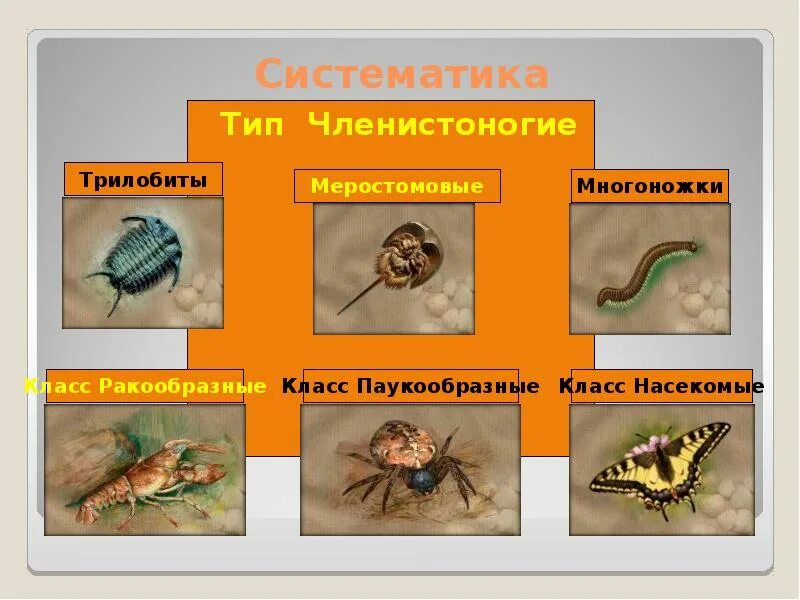 Систематика

Тип Членистоногие

Трилобиты

Меростомовые

Многоножки

Класс Ракообразные

Класс Паукообразные

Класс Насекомые